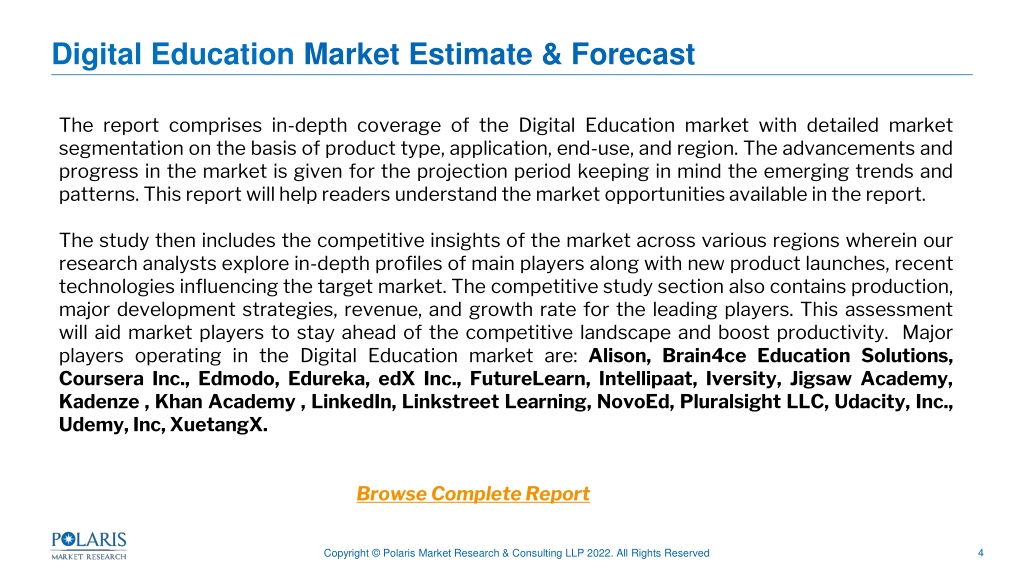 Digital Education Market Estimate & Forecast

The report comprises in-depth coverage of the Digital Education market with detailed market segmentation on the basis of product type, application, end-use, and region. The advancements and progress in the market is given for the projection period keeping in mind the emerging trends and patterns. This report will help readers understand the market opportunities available in the report.

The study then includes the competitive insights of the market across various regions wherein our research analysts explore in-depth profiles of main players along with new product launches, recent technologies influencing the target market. The competitive study section also contains production, major development strategies, revenue, and growth rate for the leading players. This assessment will aid market players to stay ahead of the competitive landscape and boost productivity. Major players operating in the Digital Education market are: Alison, Brain4ce Education Solutions, Coursera Inc., Edmodo, Edureka, edX Inc., FutureLearn, Intellipaat, Iversity, Jigsaw Academy, Kadenze , Khan Academy , LinkedIn, Linkstreet Learning, NovoEd, Pluralsight LLC, Udacity, Inc., Udemy, Inc, XuetangX.

Browse Complete Report

POLARIS MARKET RESEARCH

Copyright © Polaris Market Research & Consulting LLP 2022. All Rights Reserved

4